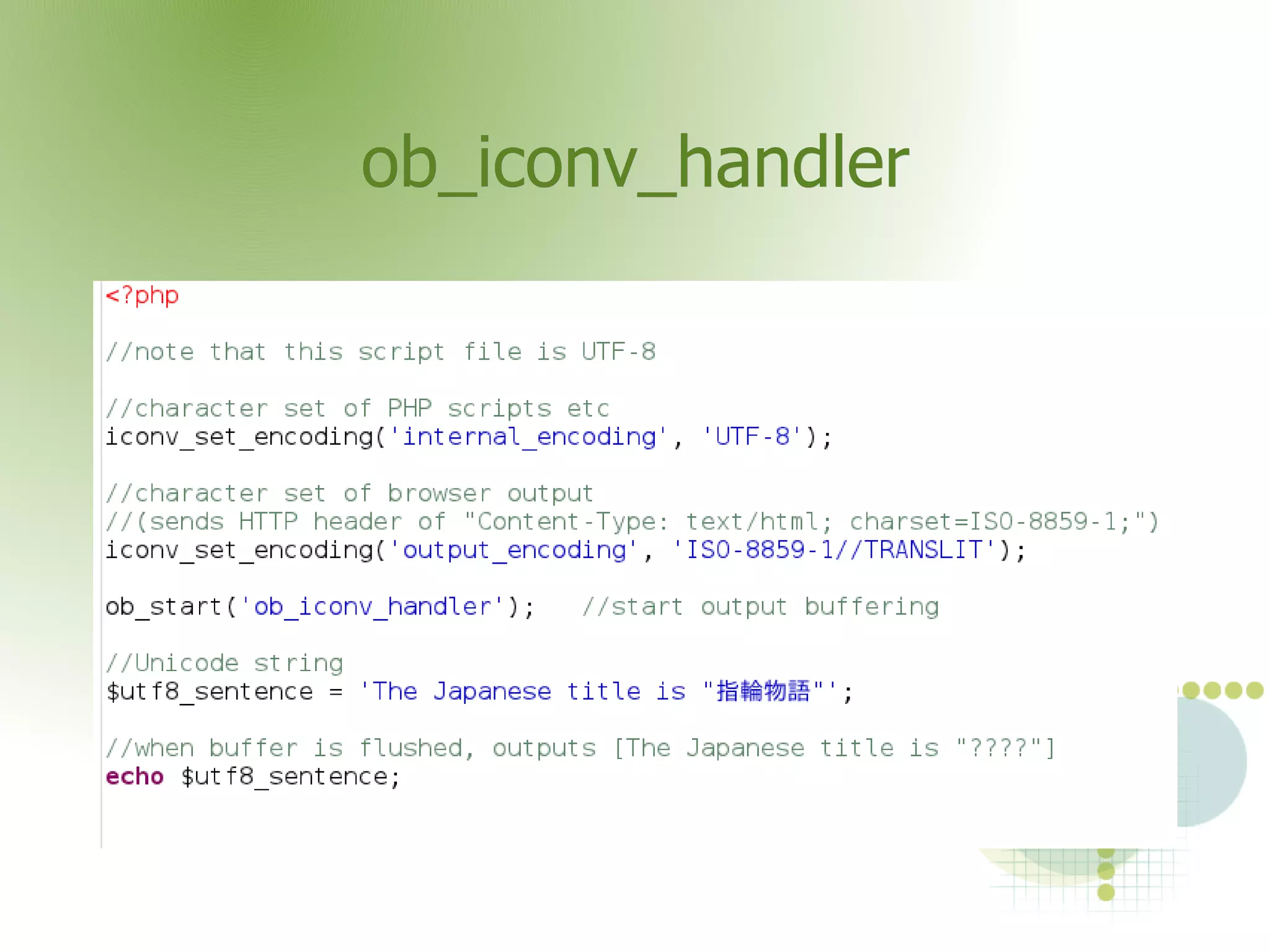 ob_iconv_handler

<?php

//note that this script file is UTF-8

//character set of PHP scripts etc
iconv_set_encoding('internal_encoding', 'UTF-8');

//character set of browser output
//(sends HTTP header of "Content-Type: text/html; charset=ISO-8859-1;")
iconv_set_encoding('output_encoding', 'ISO-8859-1//TRANSLIT');

ob_start('ob_iconv_handler');   //start output buffering

//Unicode string
$utf8_sentence = 'The Japanese title is "指輪物語"';

//when buffer is flushed, outputs [The Japanese title is "????"]
echo $utf8_sentence;